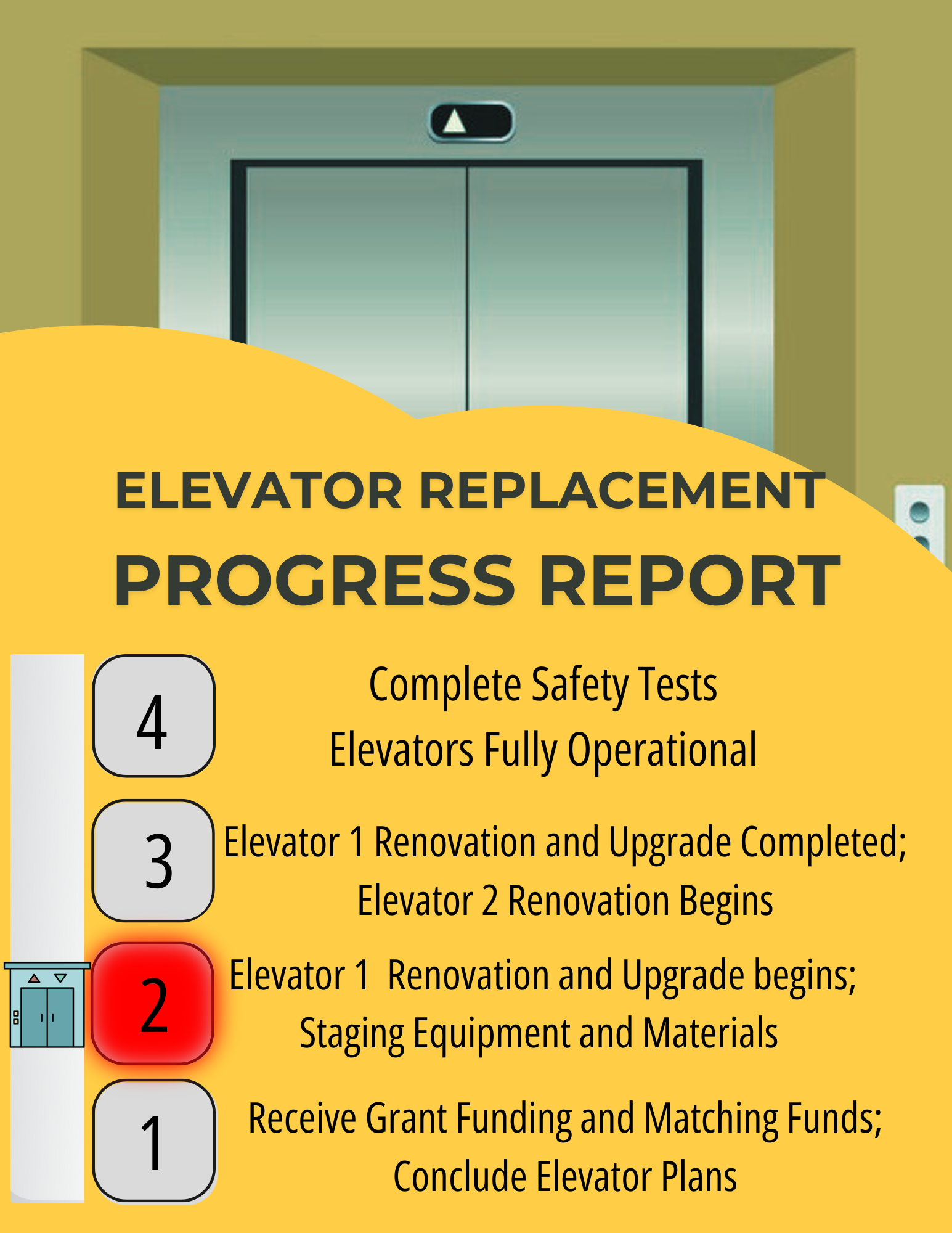 ELEVATOR REPLACEMENT
PROGRESS REPORT

4
Complete Safety Tests
Elevators Fully Operational

3
Elevator 1 Renovation and Upgrade Completed;
Elevator 2 Renovation Begins

2
Elevator 1 Renovation and Upgrade begins;
Staging Equipment and Materials

1
Receive Grant Funding and Matching Funds;
Conclude Elevator Plans